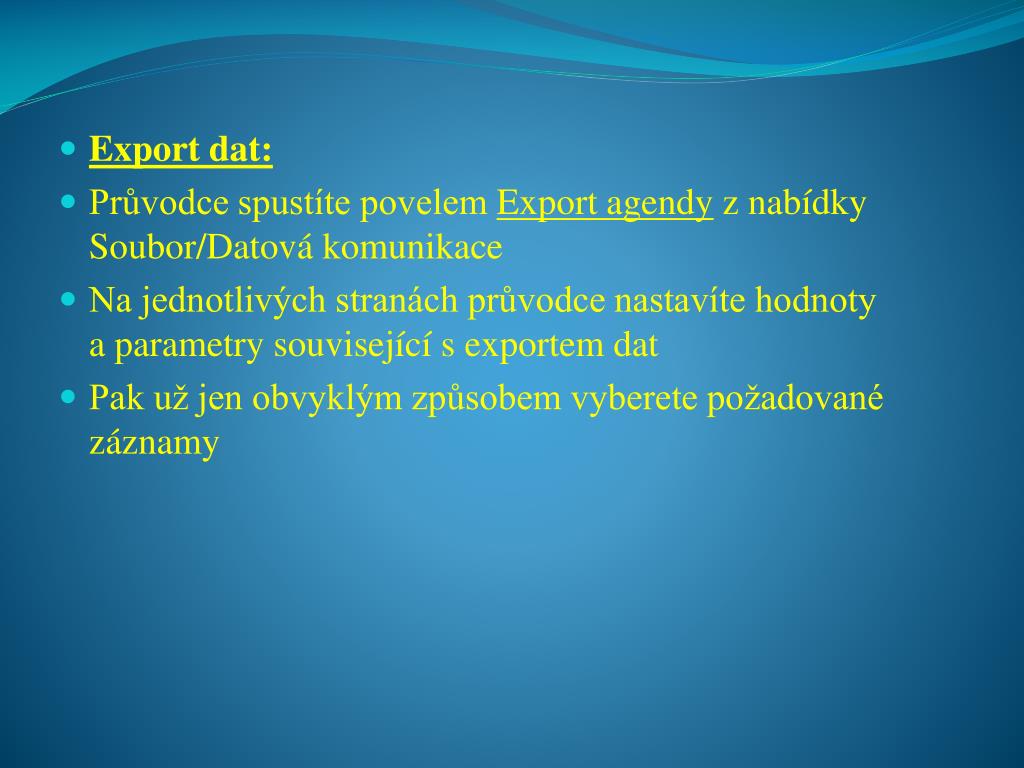 - Export dat:
- Průvodce spustíte povelem Export agendy z nabídky Soubor/Datová komunikace
- Na jednotlivých stranách průvodce nastavíte hodnoty a parametry související s exportem dat
- Pak už jen obvyklým způsobem vyberete požadované záznamy